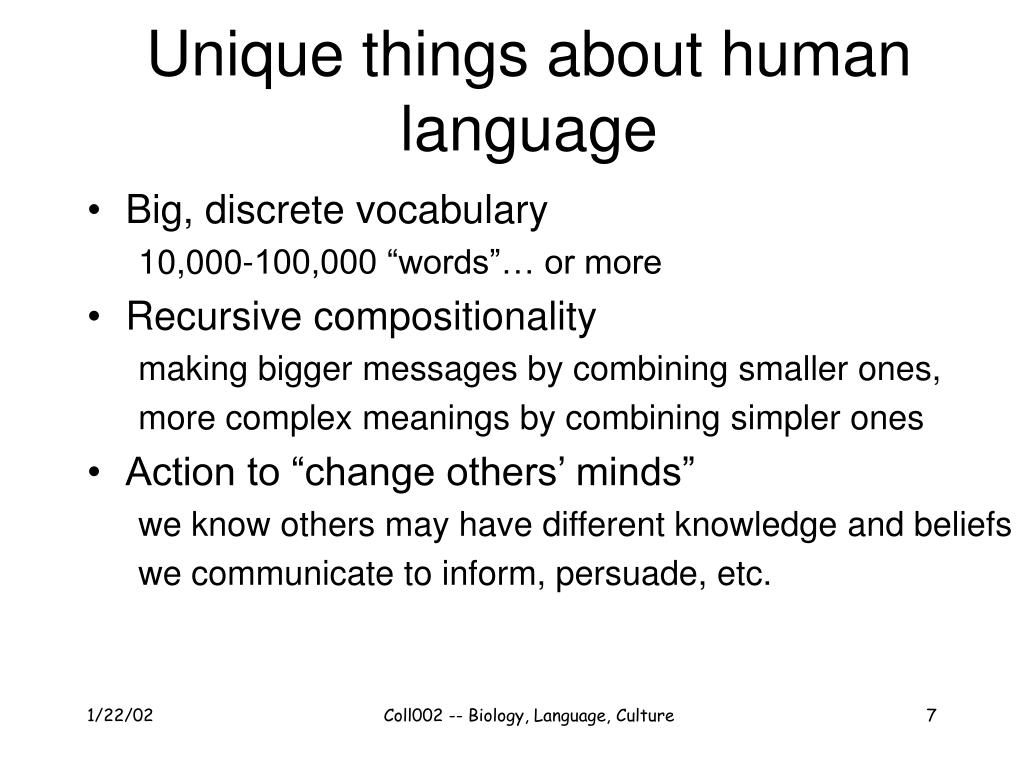 Unique things about human language

• Big, discrete vocabulary

10,000-100,000 “words”… or more

• Recursive compositionality

making bigger messages by combining smaller ones,

more complex meanings by combining simpler ones

• Action to “change others’ minds”

we know others may have different knowledge and beliefs

we communicate to inform, persuade, etc.

1/22/02

Coll002 -- Biology, Language, Culture

7